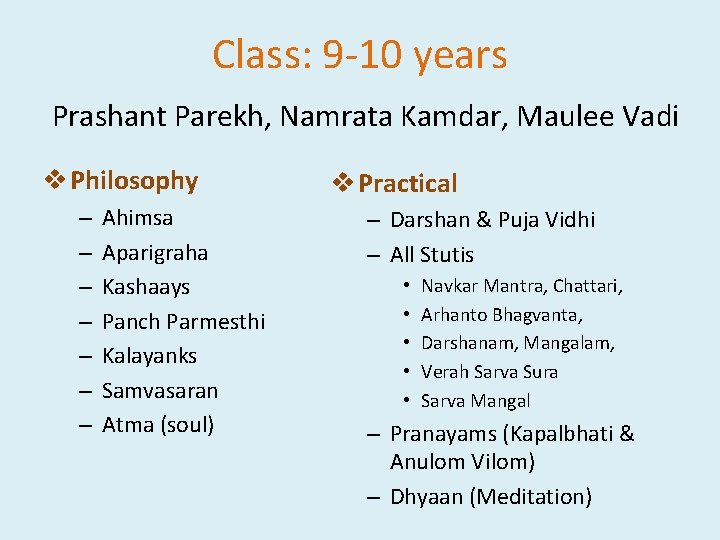 Class: 9-10 years

Prashant Parekh, Namrata Kamdar, Maulee Vadi

❖ Philosophy
– Ahimsa
– Aparigraha
– Kashaays
– Panch Parmesthi
– Kalayanks
– Samvasaran
– Atma (soul)

❖ Practical
– Darshan & Puja Vidhi
– All Stutis
• Navkar Mantra, Chattari,
• Arhanto Bhagvanta,
• Darshanam, Mangalam,
• Verah Sarva Sura
• Sarva Mangal
– Pranayams (Kapalbhati & Anulom Vilom)
– Dhyaan (Meditation)